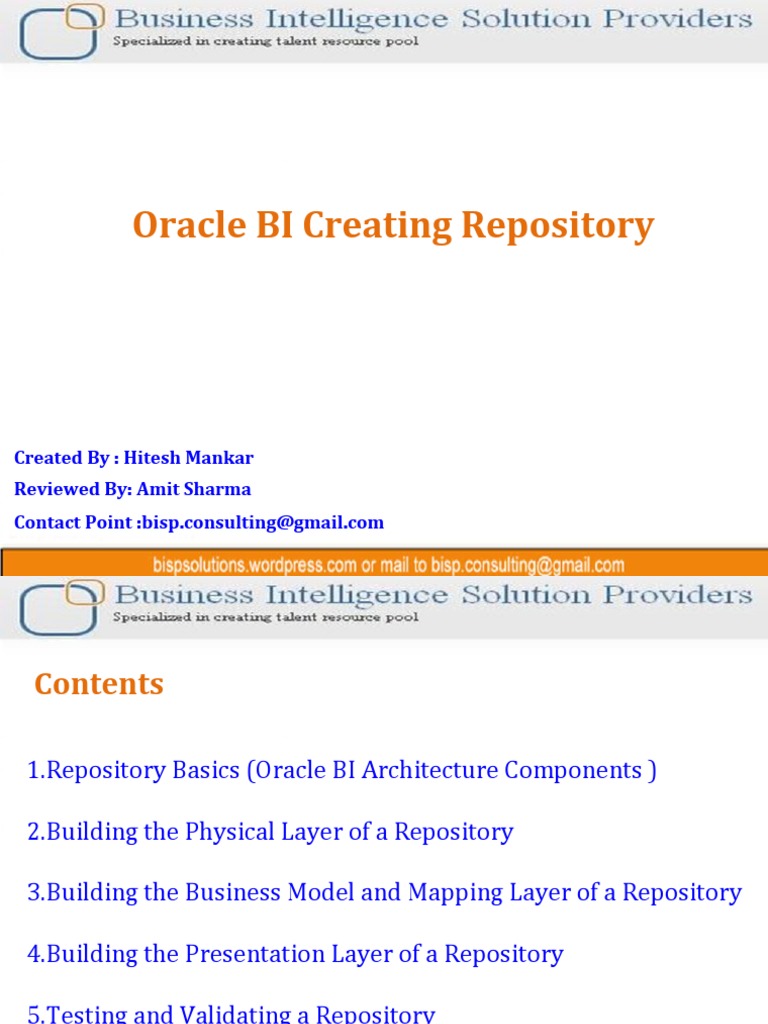 Business Intelligence Solution Providers
Specialized in creating talent resource pool

Oracle BI Creating Repository

Created By : Hitesh Mankar
Reviewed By: Amit Sharma
Contact Point :bisp.consulting@gmail.com

bispsolutions.wordpress.com or mail to bisp.consulting@gmail.com

Business Intelligence Solution Providers
Specialized in creating talent resource pool

Contents

1.Repository Basics (Oracle BI Architecture Components )

2.Building the Physical Layer of a Repository

3.Building the Business Model and Mapping Layer of a Repository

4.Building the Presentation Layer of a Repository

5.Testing and Validating a Repository